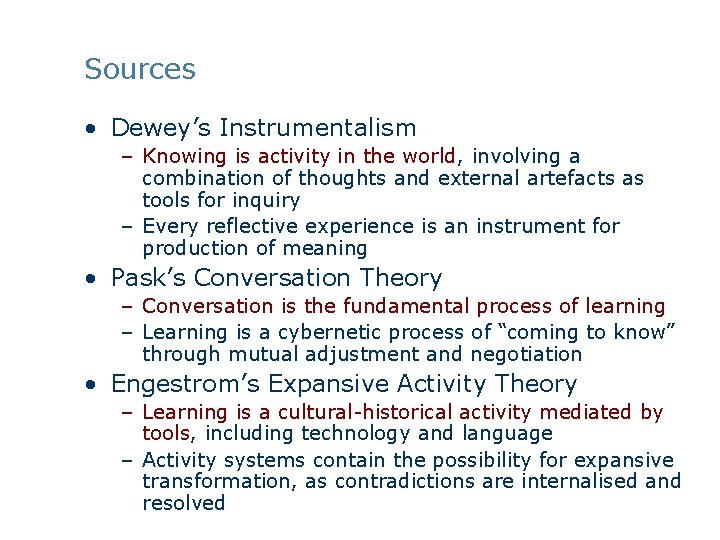 Sources

• Dewey's Instrumentalism
– Knowing is activity in the world, involving a combination of thoughts and external artefacts as tools for inquiry
– Every reflective experience is an instrument for production of meaning

• Pask's Conversation Theory
– Conversation is the fundamental process of learning
– Learning is a cybernetic process of "coming to know" through mutual adjustment and negotiation

• Engestrom's Expansive Activity Theory
– Learning is a cultural-historical activity mediated by tools, including technology and language
– Activity systems contain the possibility for expansive transformation, as contradictions are internalised and resolved